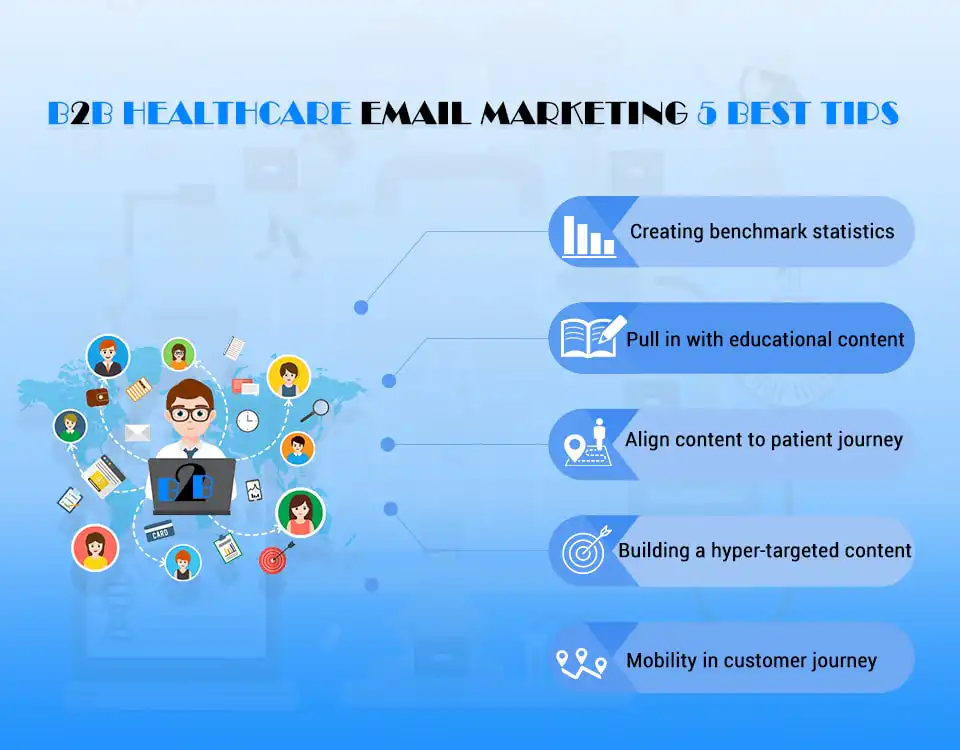 B2B HEALTHCARE EMAIL MARKETING 5 BEST TIPS

Creating benchmark statistics

Pull in with educational content

Align content to patient journey

Building a hyper-targeted content

Mobility in customer journey

B2B

CARD